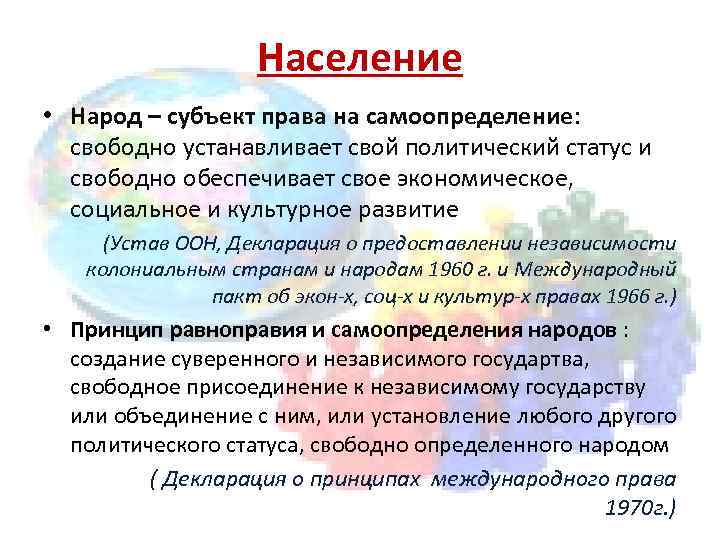 Население

• Народ – субъект права на самоопределение: свободно устанавливает свой политический статус и свободно обеспечивает свое экономическое, социальное и культурное развитие

(Устав ООН, Декларация о предоставлении независимости колониальным странам и народам 1960 г. и Международный пакт об экон-х, соц-х и культур-х правах 1966 г.)

• Принцип равноправия и самоопределения народов : создание суверенного и независимого государтва, свободное присоединение к независимому государству или объединение с ним, или установление любого другого политического статуса, свободно определенного народом

( Декларация о принципах международного права 1970г.)